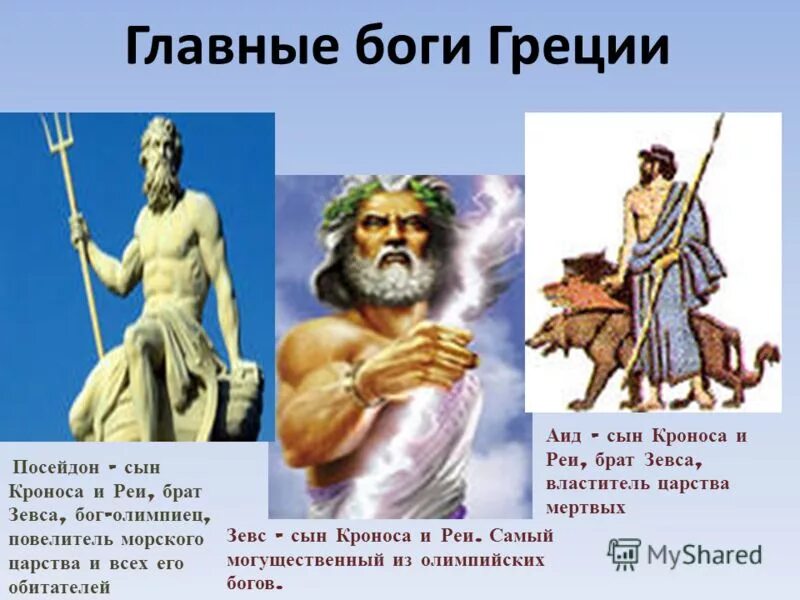 Главные боги Греции

Посейдон - сын Кроноса и Реи, брат Зевса, бог-олимпиец, повелитель морского царства и всех его обитателей

Зевс - сын Кроноса и Реи. Самый могущественный из олимпийских богов.

Аид - сын Кроноса и Реи, брат Зевса, властитель царства мертвых

MyShared